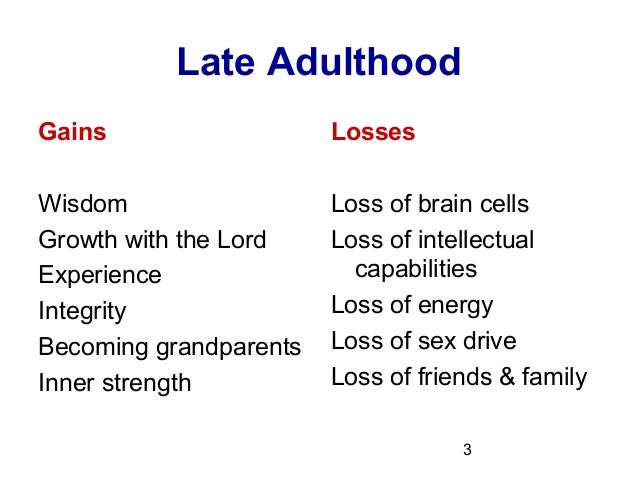 Late Adulthood

Gains

Wisdom
Growth with the Lord
Experience
Integrity
Becoming grandparents
Inner strength

Losses

Loss of brain cells
Loss of intellectual capabilities
Loss of energy
Loss of sex drive
Loss of friends & family

3